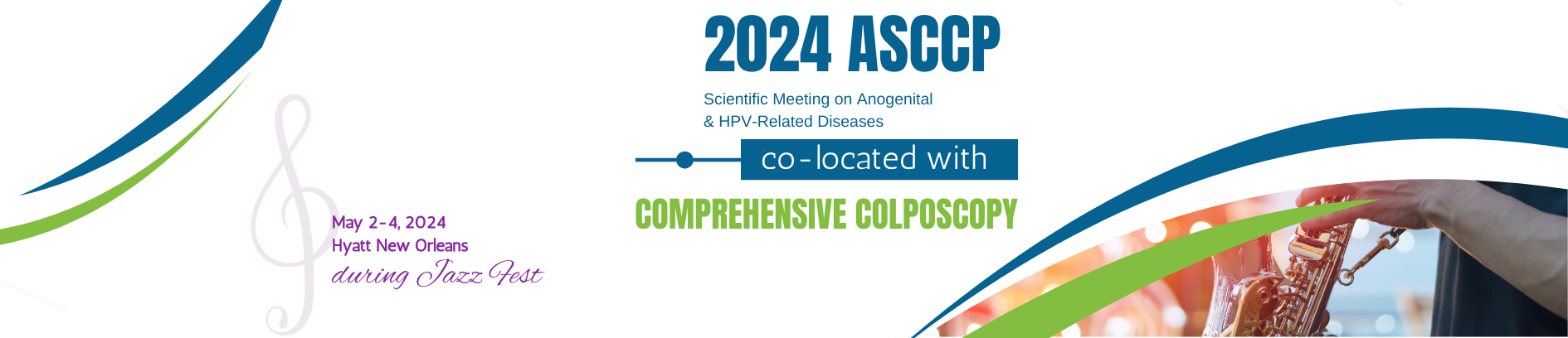 2024 ASCCP

Scientific Meeting on Anogenital & HPV-Related Diseases

co-located with

COMPREHENSIVE COLPOSCOPY

May 2-4, 2024
Hyatt New Orleans
during Jazz Fest